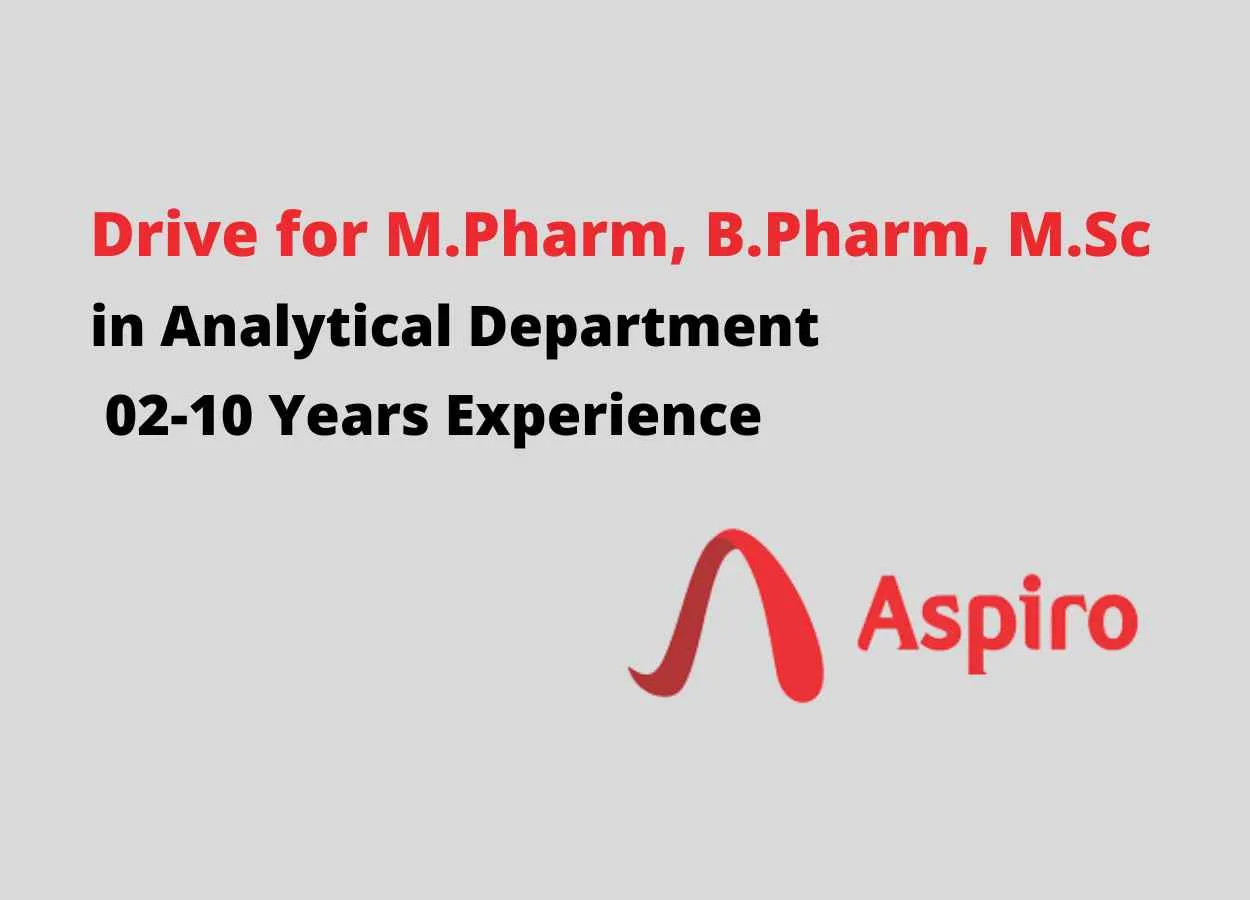 Drive for M.Pharm, B.Pharm, M.Sc
in Analytical Department
02-10 Years Experience

Aspiro